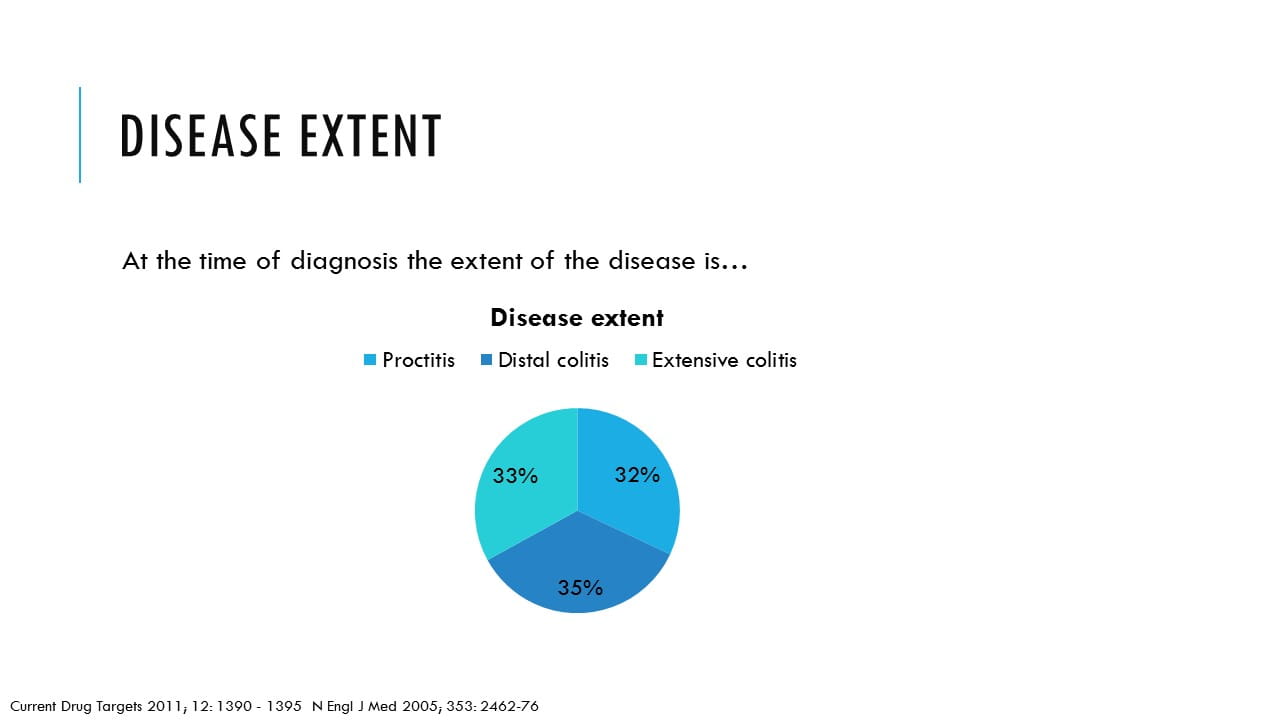 DISEASE EXTENT

At the time of diagnosis the extent of the disease is…

Disease extent

Proctitis Distal colitis Extensive colitis

32%

35%

33%

Current Drug Targets 2011; 12: 1390 - 1395 N Engl J Med 2005; 353: 2462-76